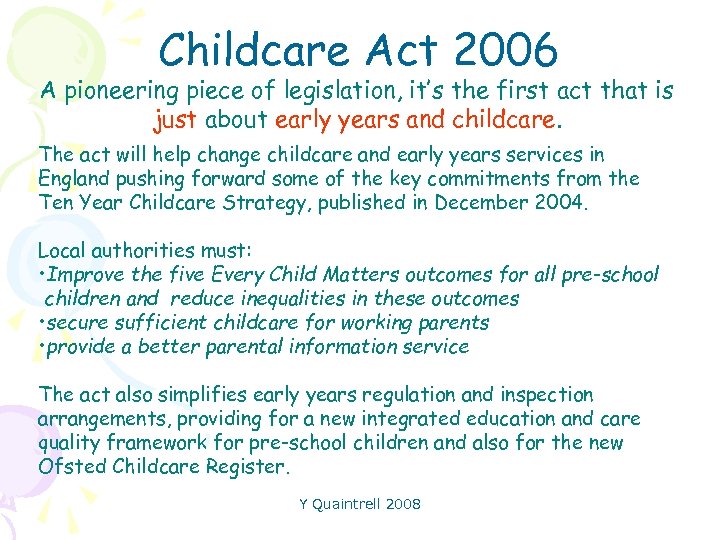 Childcare Act 2006

A pioneering piece of legislation, it's the first act that is just about early years and childcare.

The act will help change childcare and early years services in England pushing forward some of the key commitments from the Ten Year Childcare Strategy, published in December 2004.

Local authorities must:
•Improve the five Every Child Matters outcomes for all pre-school children and reduce inequalities in these outcomes
•secure sufficient childcare for working parents
•provide a better parental information service

The act also simplifies early years regulation and inspection arrangements, providing for a new integrated education and care quality framework for pre-school children and also for the new Ofsted Childcare Register.

Y Quaintrell 2008